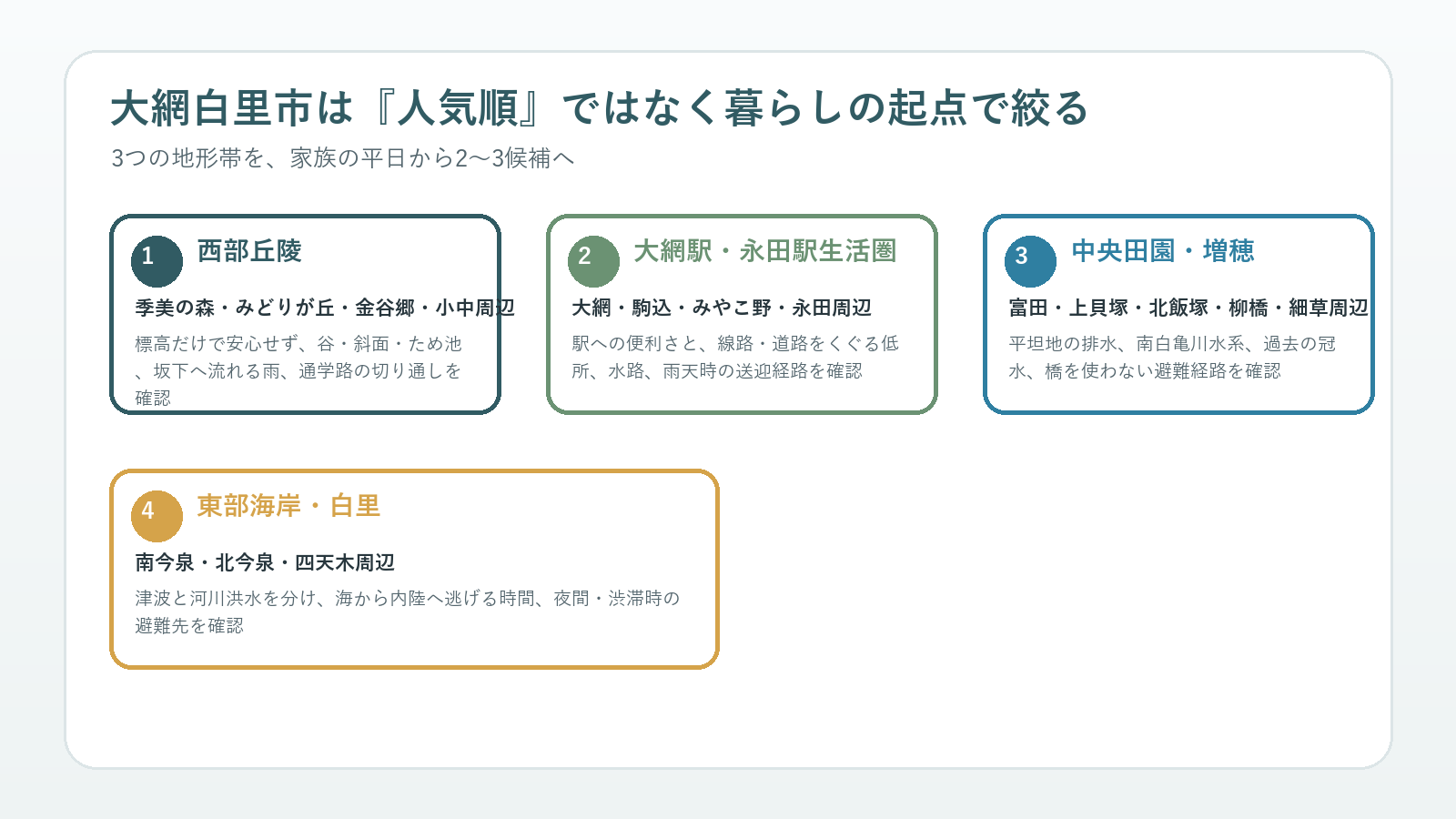 大網白里市は『人気順』ではなく暮らしの起点で絞る
3つの地形帯を、家族の平日から2〜3候補へ

1
西部丘陵
季美の森・みどりが丘・金谷郷・小中周辺
標高だけで安心せず、谷・斜面・ため池、坂下へ流れる雨、通学路の切り通しを確認

2
大網駅・永田駅生活圏
大網・駒込・みやこ野・永田周辺
駅への便利さと、線路・道路をくぐる低所、水路、雨天時の送迎経路を確認

3
中央田園・増穂
富田・上貝塚・北飯塚・柳橋・細草周辺
平坦地の排水、南白亀川水系、過去の冠水、橋を使わない避難経路を確認

4
東部海岸・白里
南今泉・北今泉・四天木周辺
津波と河川洪水を分け、海から内陸へ逃げる時間、夜間・渋滞時の避難先を確認